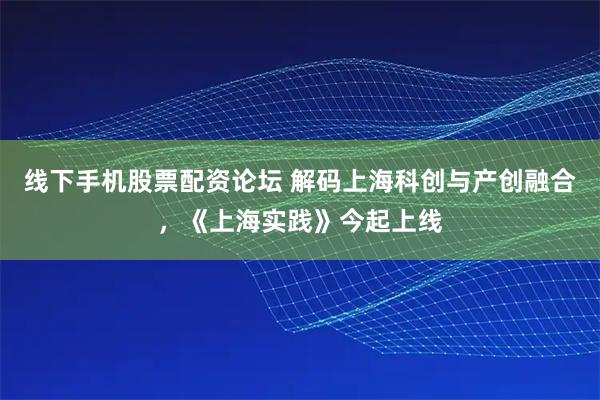 线下手机股票配资论坛 解码上海科创与产创融合，《上海实践》今起上线